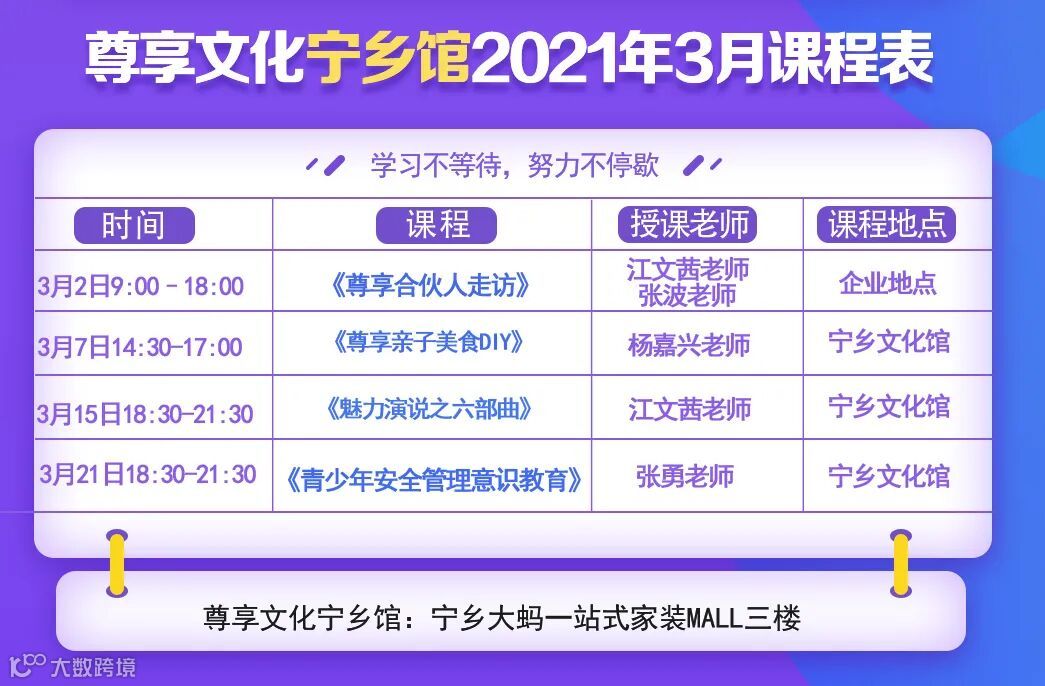 尊享文化宁乡馆2021年3月课程表

学习不等待，努力不停歇

| 时间 | 课程 | 授课老师 | 课程地点 |
|---|---|---|---|
| 3月2日9:00－18:00 | 《尊享合伙人走访》 | 江文茜老师 张波老师 | 企业地点 |
| 3月7日14:30-17:00 | 《尊享亲子美食DIY》 | 杨嘉兴老师 | 宁乡文化馆 |
| 3月15日18:30-21:30 | 《魅力演说之六部曲》 | 江文茜老师 | 宁乡文化馆 |
| 3月21日18:30-21:30 | 《青少年安全管理意识教育》 | 张勇老师 | 宁乡文化馆 |

尊享文化宁乡馆：宁乡大蚂一站式家装MALL三楼

大数跨境